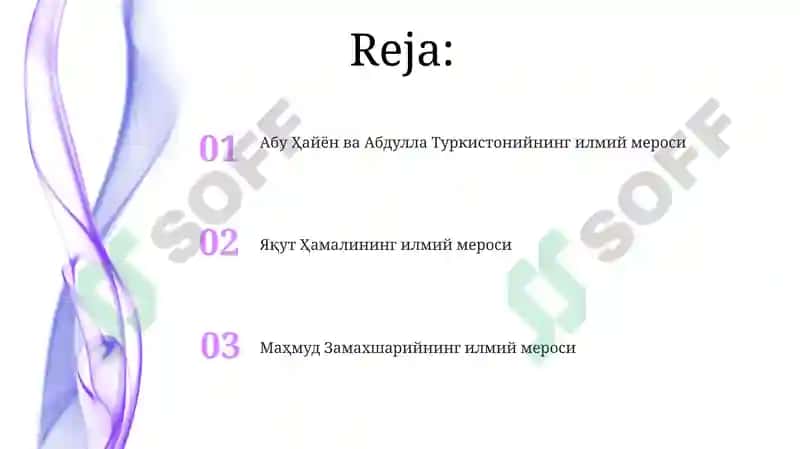 Reja:

01 Абу Ҳайён ва Абдулла Туркистонийнинг илмий мероси

02 Яқут Ҳамалининг илмий мероси

03 Маҳмуд Замахшарийнинг илмий мероси

SOFF

SOFF